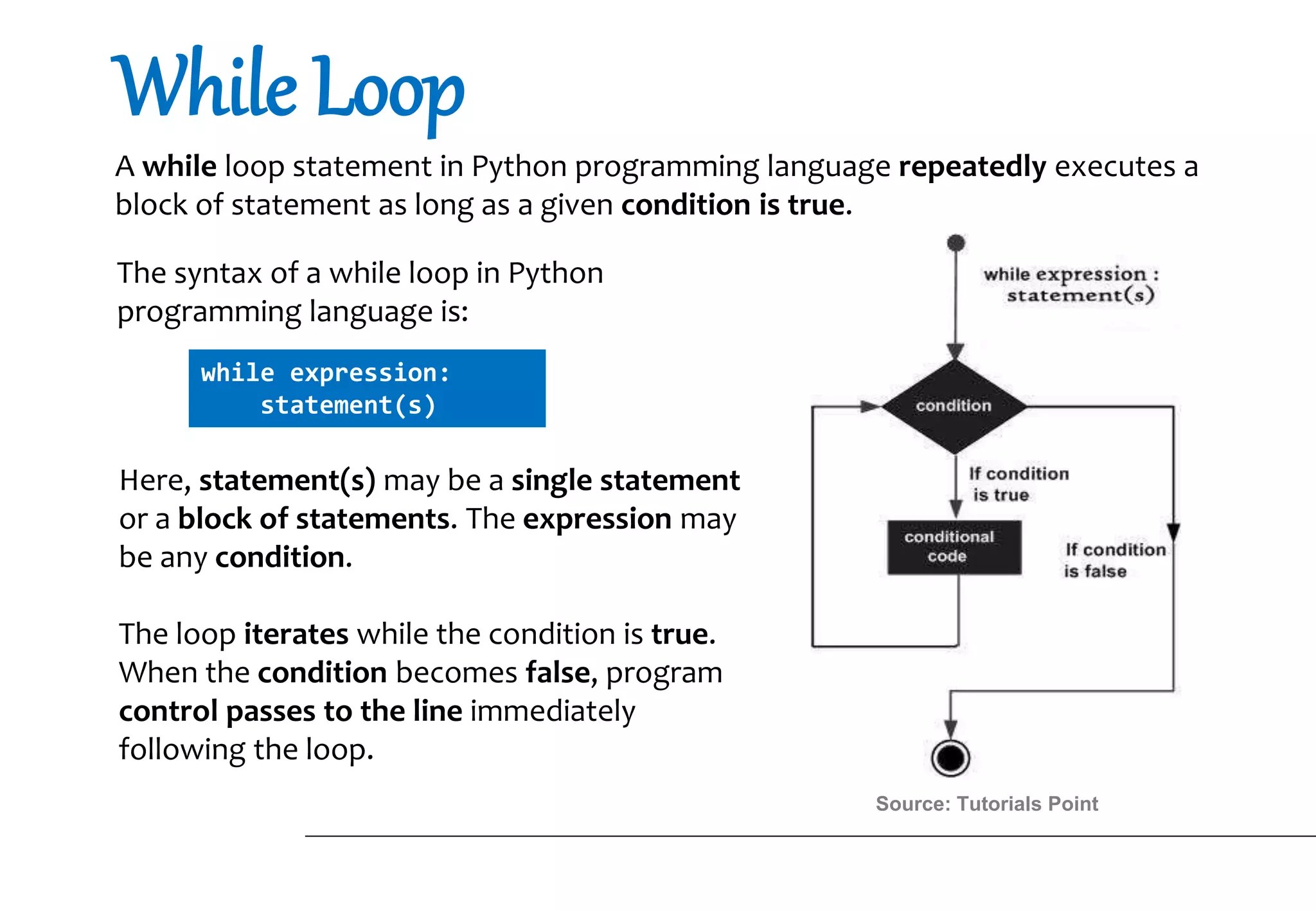 While Loop

A while loop statement in Python programming language repeatedly executes a block of statement as long as a given condition is true.

The syntax of a while loop in Python programming language is:

while expression:
    statement(s)

Here, statement(s) may be a single statement or a block of statements. The expression may be any condition.

The loop iterates while the condition is true. When the condition becomes false, program control passes to the line immediately following the loop.

while expression :
  statement(s)

condition

If condition is true

conditional code

If condition is false

Source: Tutorials Point